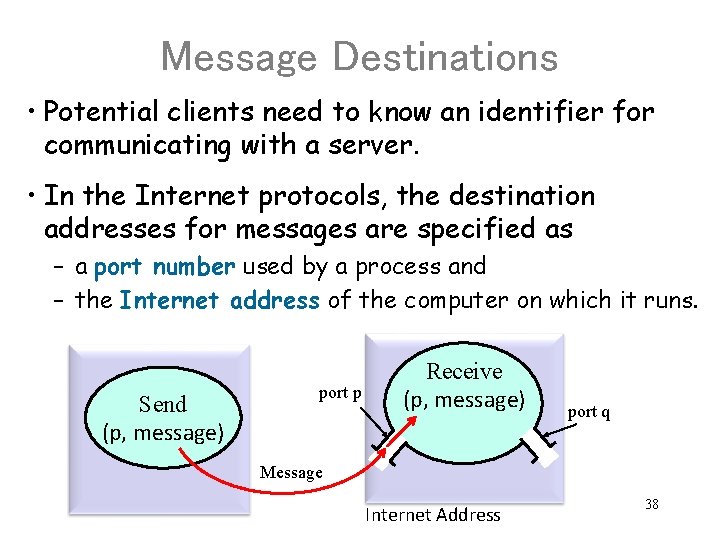 Message Destinations

• Potential clients need to know an identifier for communicating with a server.

• In the Internet protocols, the destination addresses for messages are specified as
– a port number used by a process and
– the Internet address of the computer on which it runs.

Send
(p, message)

Message

port p

Receive
(p, message)

port q

Internet Address

38